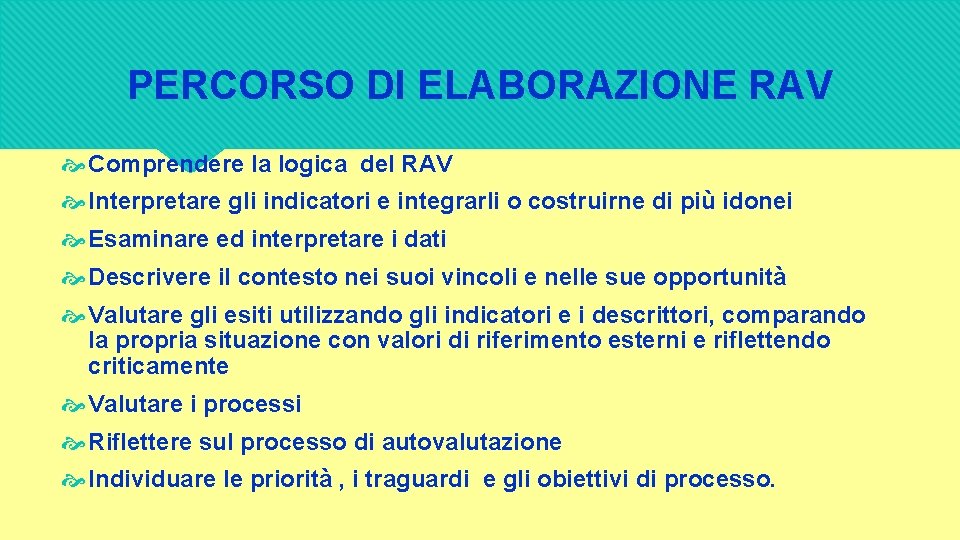 PERCORSO DI ELABORAZIONE RAV

Comprendere la logica del RAV

Interpretare gli indicatori e integrarli o costruirne di più idonei

Esaminare ed interpretare i dati

Descrivere il contesto nei suoi vincoli e nelle sue opportunità

Valutare gli esiti utilizzando gli indicatori e i descrittori, comparando la propria situazione con valori di riferimento esterni e riflettendo criticamente

Valutare i processi

Riflettere sul processo di autovalutazione

Individuare le priorità , i traguardi e gli obiettivi di processo.